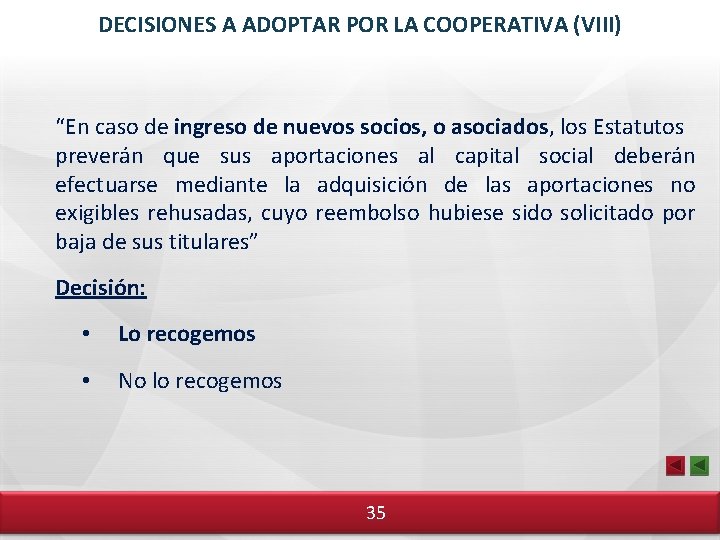 DECISIONES A ADOPTAR POR LA COOPERATIVA (VIII)

“En caso de ingreso de nuevos socios, o asociados, los Estatutos preverán que sus aportaciones al capital social deberán efectuarse mediante la adquisición de las aportaciones no exigibles rehusadas, cuyo reembolso hubiese sido solicitado por baja de sus titulares”

Decisión:

• Lo recogemos

• No lo recogemos

35